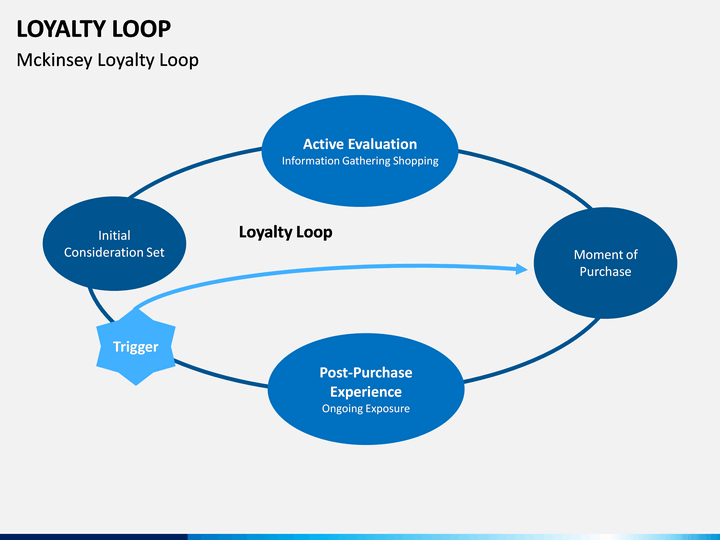 LOYALTY LOOP

Mckinsey Loyalty Loop

Active Evaluation
Information Gathering Shopping

Initial Consideration Set

Loyalty Loop

Moment of Purchase

Trigger

Post-Purchase Experience
Ongoing Exposure